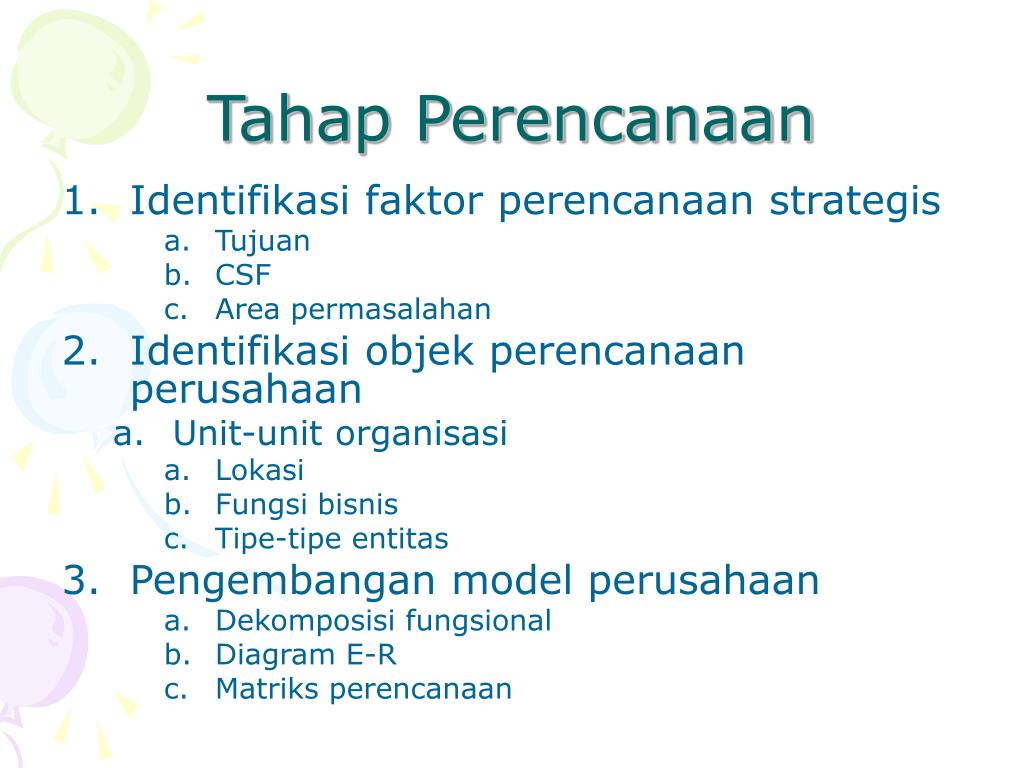 Tahap Perencanaan

1. Identifikasi faktor perencanaan strategis
   a. Tujuan
   b. CSF
   c. Area permasalahan
2. Identifikasi objek perencanaan perusahaan
   a. Unit-unit organisasi
      a. Lokasi
      b. Fungsi bisnis
      c. Tipe-tipe entitas
3. Pengembangan model perusahaan
   a. Dekomposisi fungsional
   b. Diagram E-R
   c. Matriks perencanaan